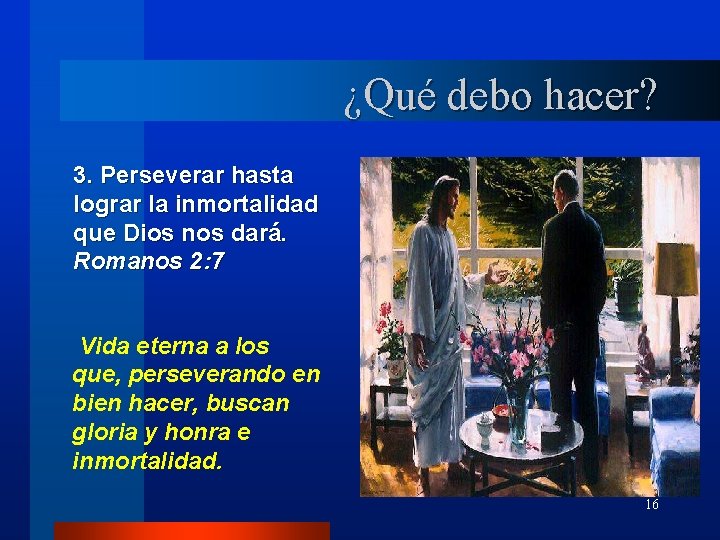 ¿Qué debo hacer?

3. Perseverar hasta lograr la inmortalidad que Dios nos dará. Romanos 2:7

Vida eterna a los que, perseverando en bien hacer, buscan gloria y honra e inmortalidad.

16